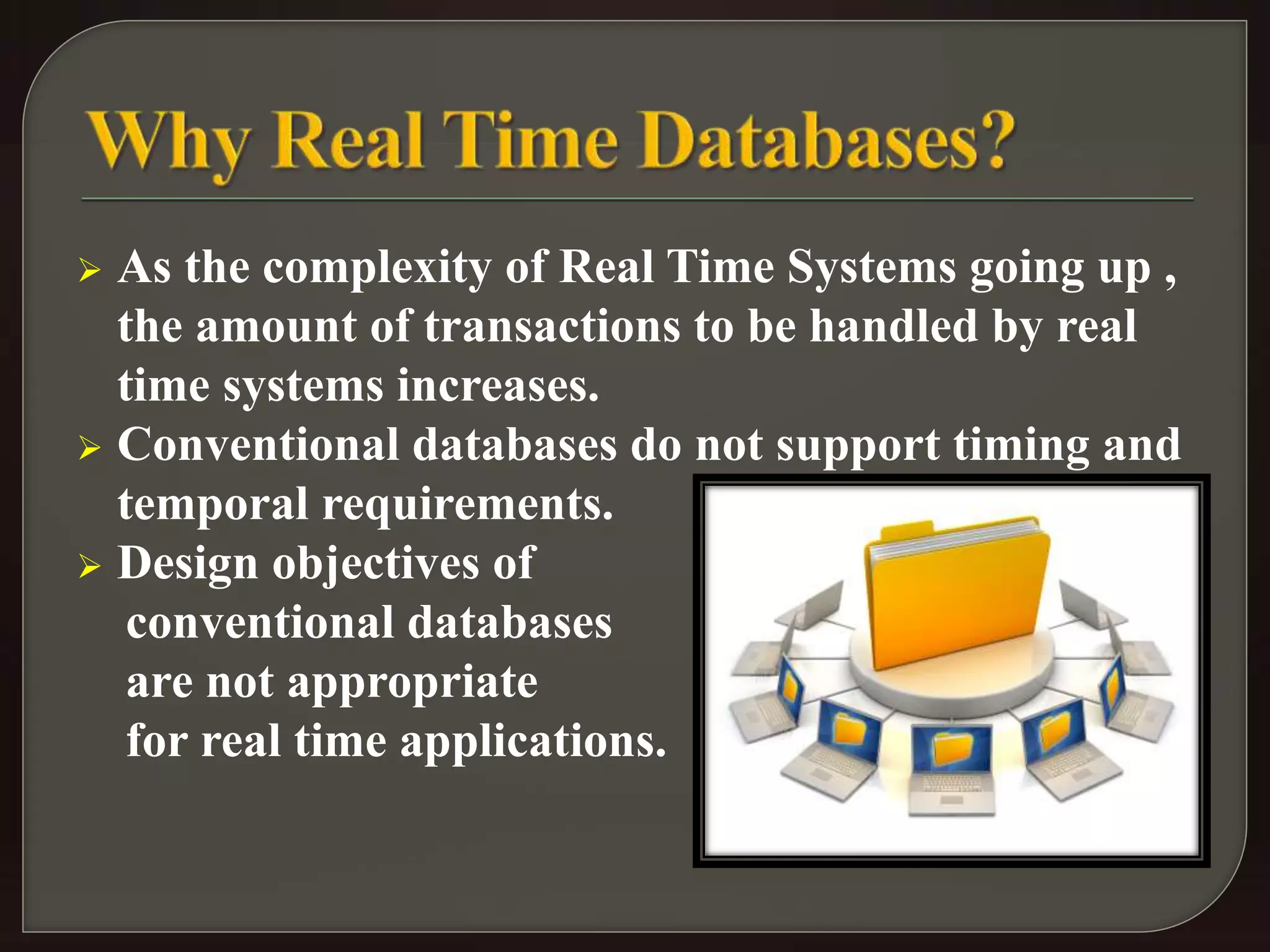 Why Real Time Databases?

➢ As the complexity of Real Time Systems going up , the amount of transactions to be handled by real time systems increases.

➢ Conventional databases do not support timing and temporal requirements.

➢ Design objectives of conventional databases are not appropriate for real time applications.